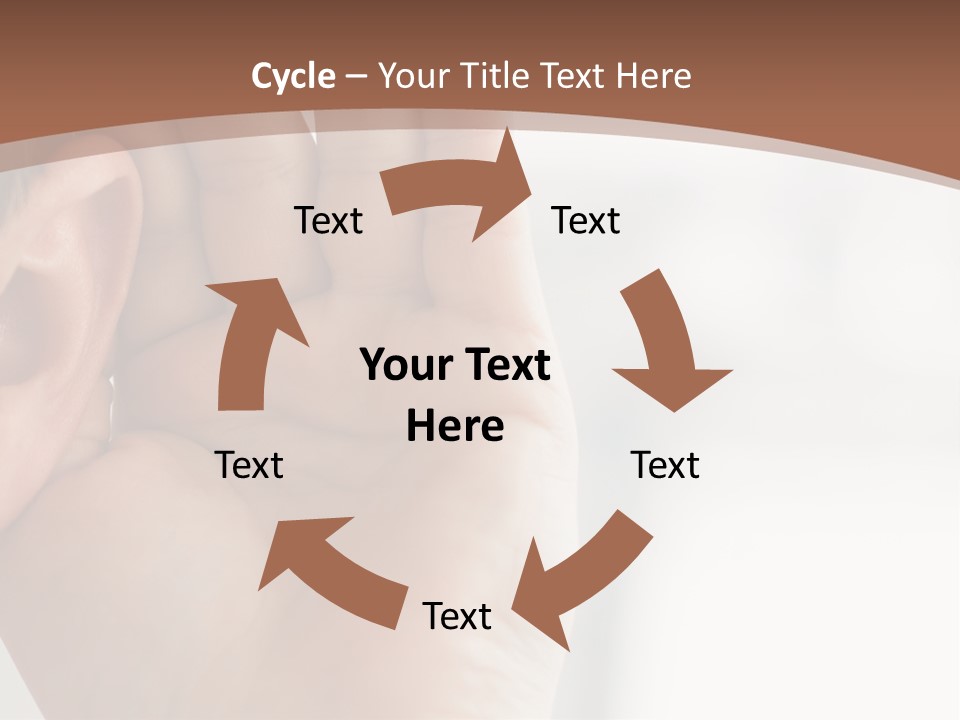 Cycle – Your Title Text Here

Text

Text

Your Text Here

Text

Text

Text